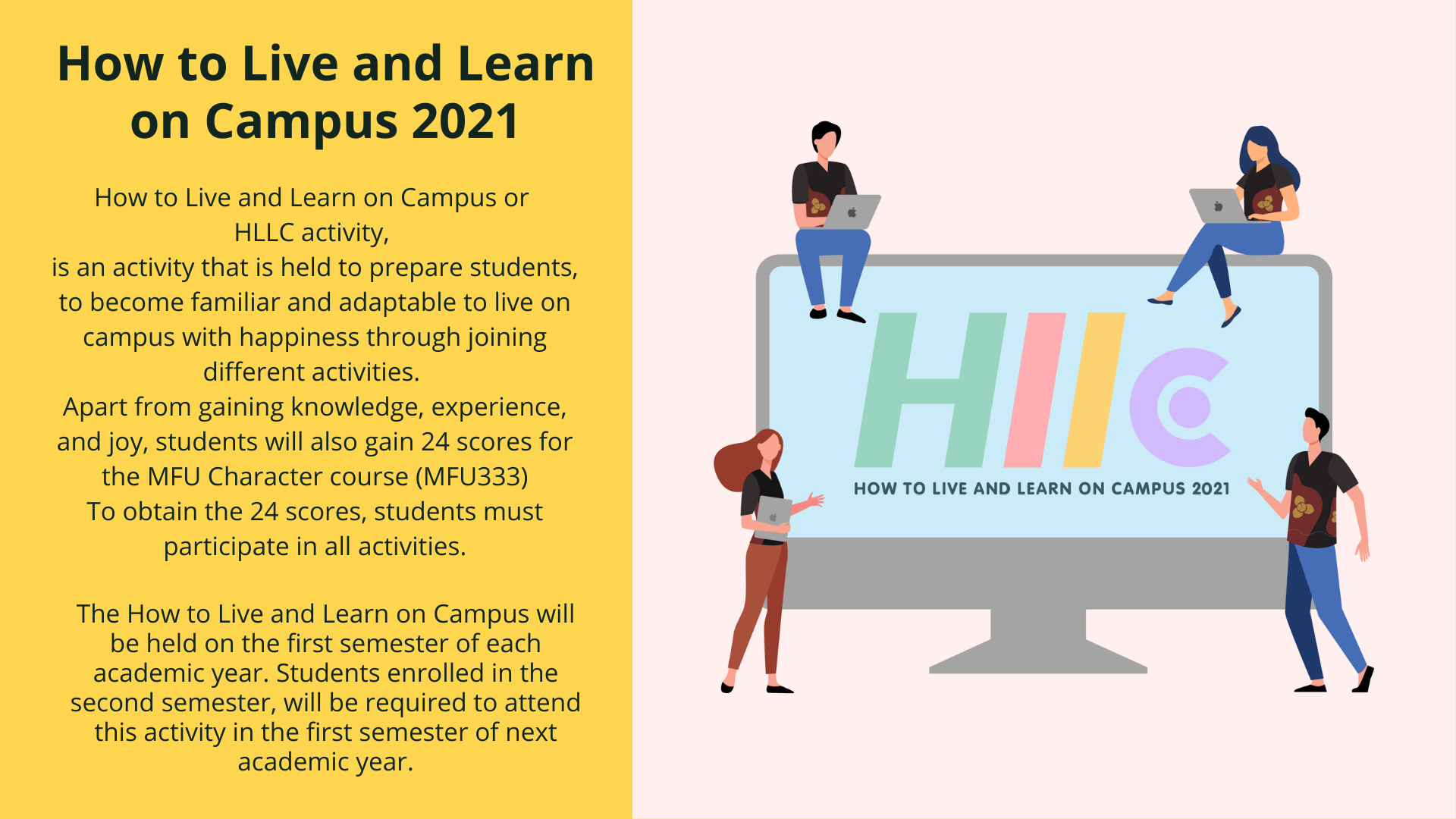 How to Live and Learn on Campus 2021

How to Live and Learn on Campus or HLLC activity, is an activity that is held to prepare students, to become familiar and adaptable to live on campus with happiness through joining different activities. Apart from gaining knowledge, experience, and joy, students will also gain 24 scores for the MFU Character course (MFU333) To obtain the 24 scores, students must participate in all activities.

The How to Live and Learn on Campus will be held on the first semester of each academic year. Students enrolled in the second semester, will be required to attend this activity in the first semester of next academic year.

HLLC
HOW TO LIVE AND LEARN ON CAMPUS 2021